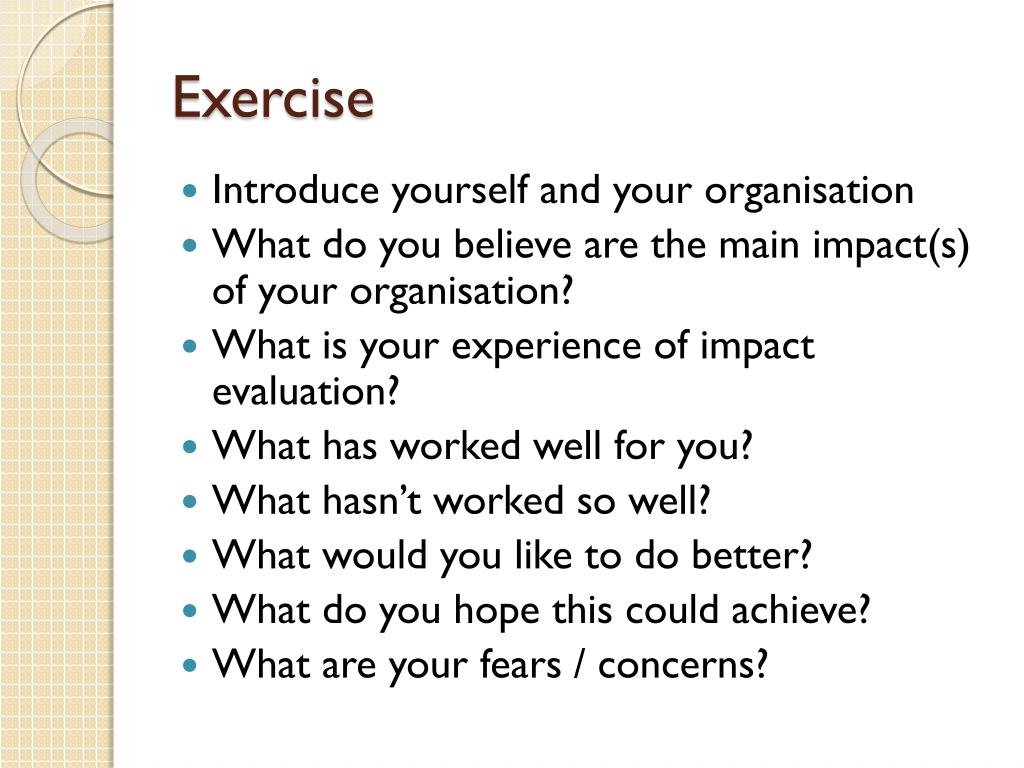 Exercise

- Introduce yourself and your organisation
- What do you believe are the main impact(s) of your organisation?
- What is your experience of impact evaluation?
- What has worked well for you?
- What hasn’t worked so well?
- What would you like to do better?
- What do you hope this could achieve?
- What are your fears / concerns?